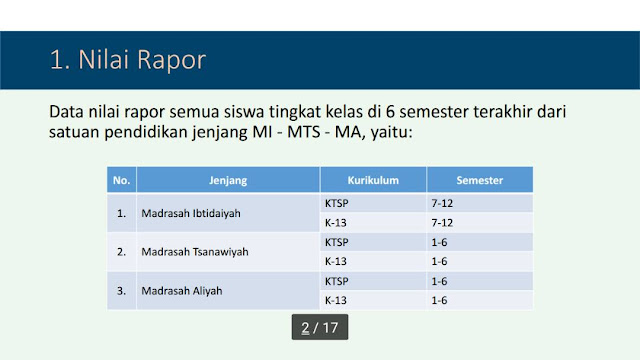 1. Nilai Rapor

Data nilai rapor semua siswa tingkat kelas di 6 semester terakhir dari satuan pendidikan jenjang MI - MTS - MA, yaitu:

| No. | Jenjang | Kurikulum | Semester |
|---|---|---|---|
| 1. | Madrasah Ibtidaiyah | KTSP | 7-12 |
| | | K-13 | 7-12 |
| 2. | Madrasah Tsanawiyah | KTSP | 1-6 |
| | | K-13 | 1-6 |
| 3. | Madrasah Aliyah | KTSP | 1-6 |
| | | K-13 | 1-6 |

2 / 17